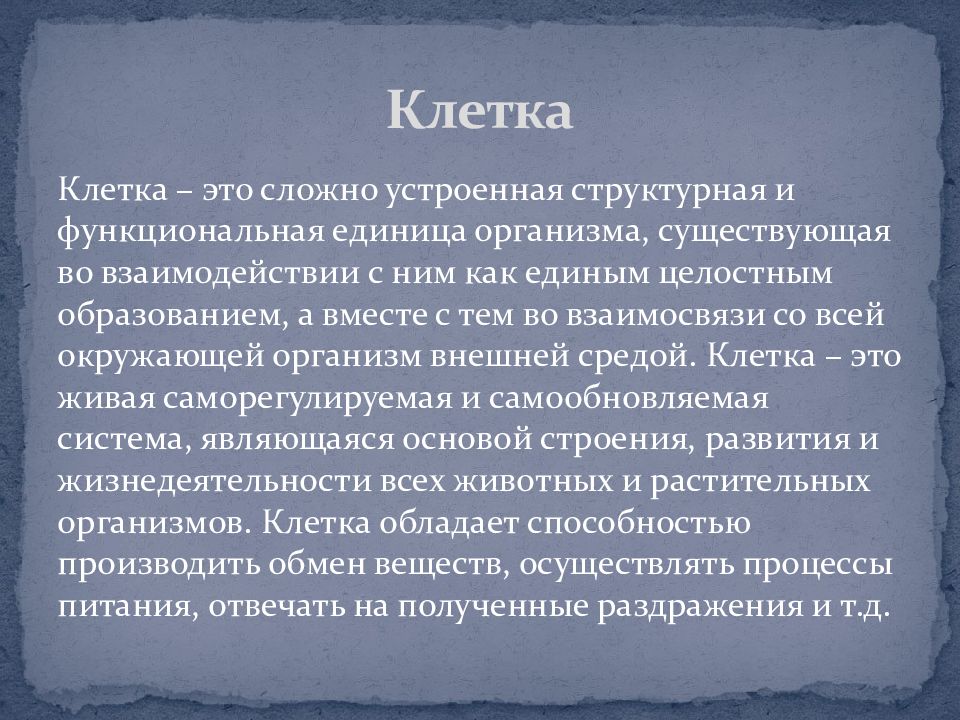 Клетка

Клетка – это сложно устроенная структурная и функциональная единица организма, существующая во взаимодействии с ним как единым целостным образованием, а вместе с тем во взаимосвязи со всей окружающей организм внешней средой. Клетка – это живая саморегулируемая и самообновляемая система, являющаяся основой строения, развития и жизнедеятельности всех животных и растительных организмов. Клетка обладает способностью производить обмен веществ, осуществлять процессы питания, отвечать на полученные раздражения и т.д.